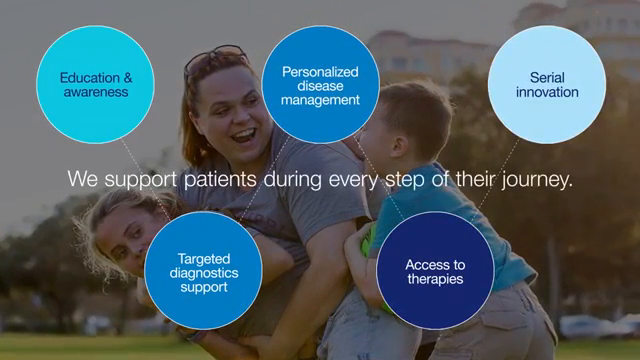 Education & awareness

Personalized disease management

Serial innovation

We support patients during every step of their journey.

Targeted diagnostics support

Access to therapies